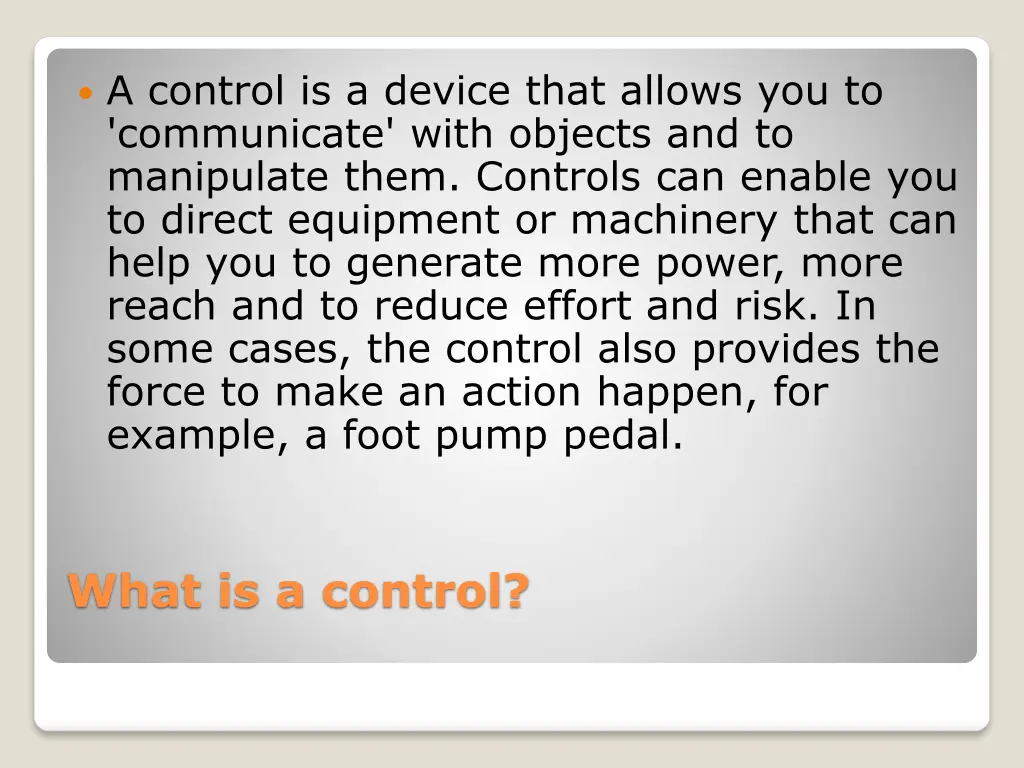 A control is a device that allows you to 'communicate' with objects and to manipulate them. Controls can enable you to direct equipment or machinery that can help you to generate more power, more reach and to reduce effort and risk. In some cases, the control also provides the force to make an action happen, for example, a foot pump pedal.

What is a control?